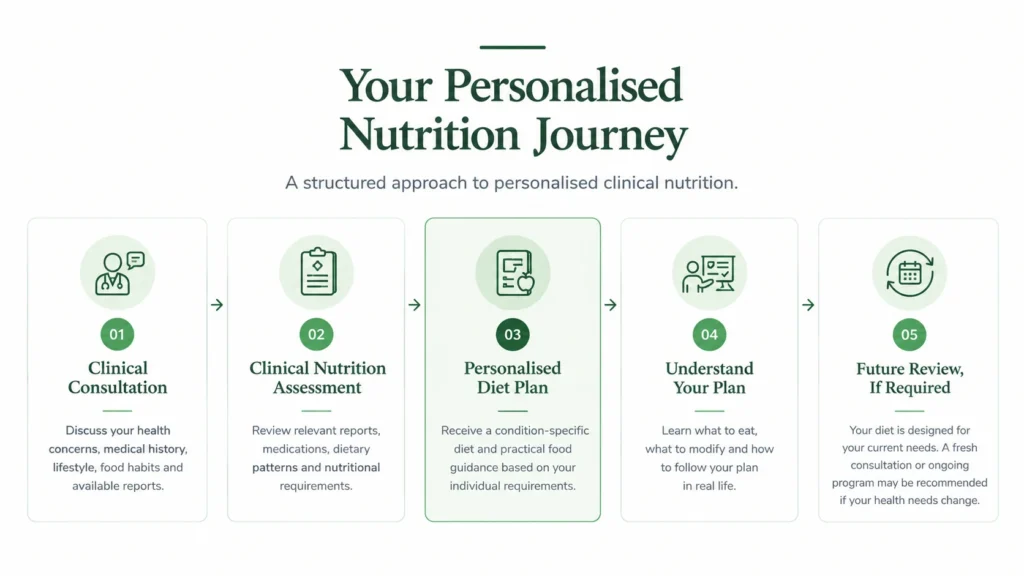 Your Personalised Nutrition Journey

A structured approach to personalised clinical nutrition.

01

Clinical Consultation

Discuss your health concerns, medical history, lifestyle, food habits and available reports.

02

Clinical Nutrition Assessment

Review relevant reports, medications, dietary patterns and nutritional requirements.

03

Personalised Diet Plan

Receive a condition-specific diet and practical food guidance based on your individual requirements.

04

Understand Your Plan

Learn what to eat, what to modify and how to follow your plan in real life.

05

Future Review, If Required

Your diet is designed for your current needs. A fresh consultation or ongoing program may be recommended if your health needs change.